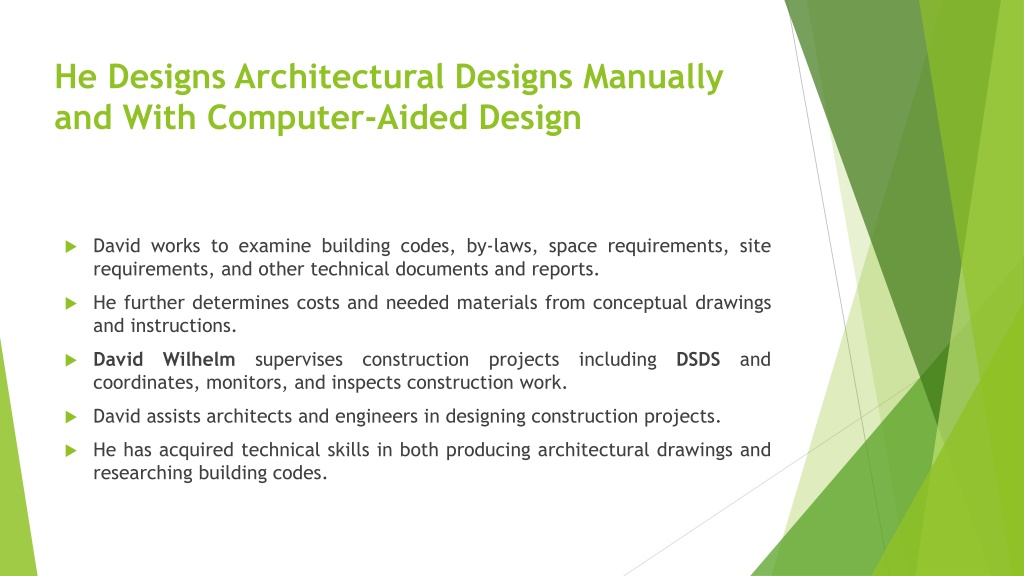 He Designs Architectural Designs Manually and With Computer-Aided Design

David works to examine building codes, by-laws, space requirements, site requirements, and other technical documents and reports.

He further determines costs and needed materials from conceptual drawings and instructions.

David Wilhelm supervises construction projects including DSDS and coordinates, monitors, and inspects construction work.

David assists architects and engineers in designing construction projects.

He has acquired technical skills in both producing architectural drawings and researching building codes.